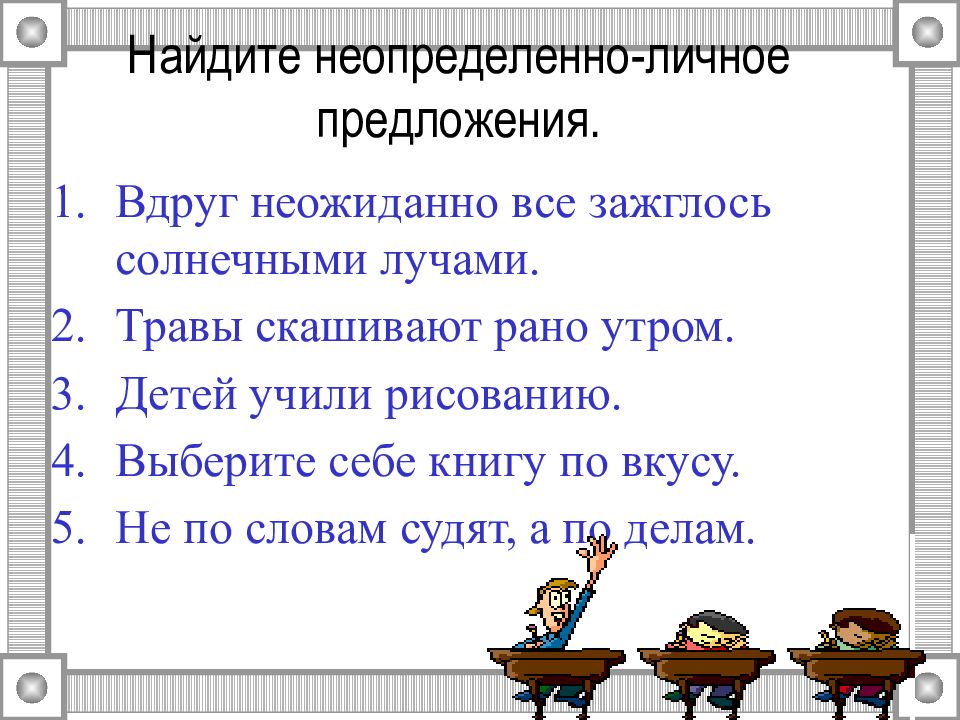 Найдите неопределенно-личное предложения.

1. Вдруг неожиданно все зажглось солнечными лучами.
2. Травы скашивают рано утром.
3. Детей учили рисованию.
4. Выберите себе книгу по вкусу.
5. Не по словам судят, а по делам.